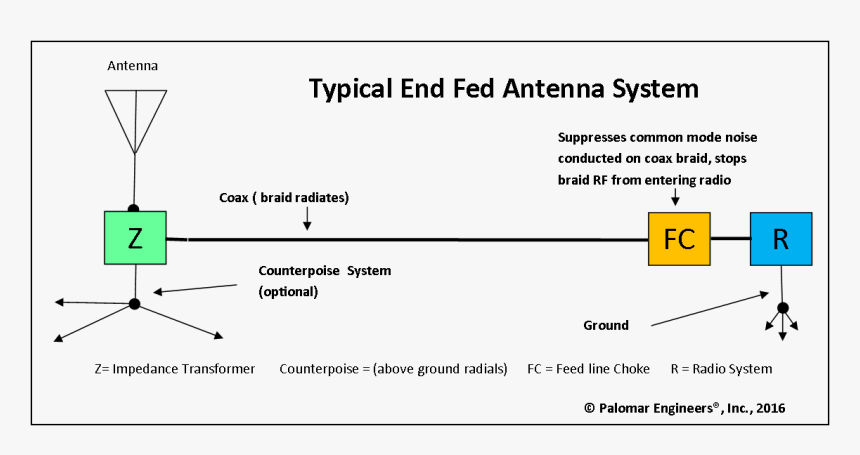 Antenna

Typical End Fed Antenna System

Suppresses common mode noise conducted on coax braid, stops braid RF from entering radio

Coax ( braid radiates)

Z

FC

R

Counterpoise System (optional)

Ground

Z= Impedance Transformer Counterpoise = (above ground radials) FC = Feed line Choke R = Radio System

© Palomar Engineers®, Inc., 2016